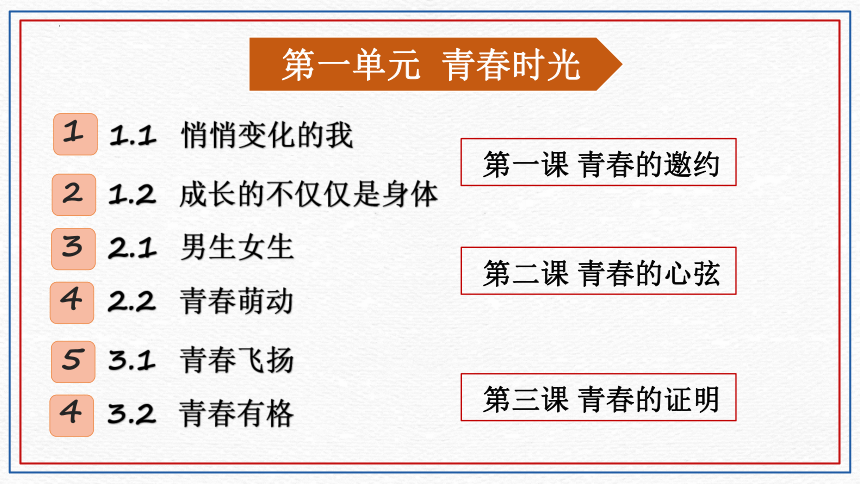 第一单元 青春时光

1 1.1 悄悄变化的我

2 1.2 成长的不仅仅是身体

3 2.1 男生女生

4 2.2 青春萌动

5 3.1 青春飞扬

4 3.2 青春有格

第一课 青春的邀约

第二课 青春的心弦

第三课 青春的证明